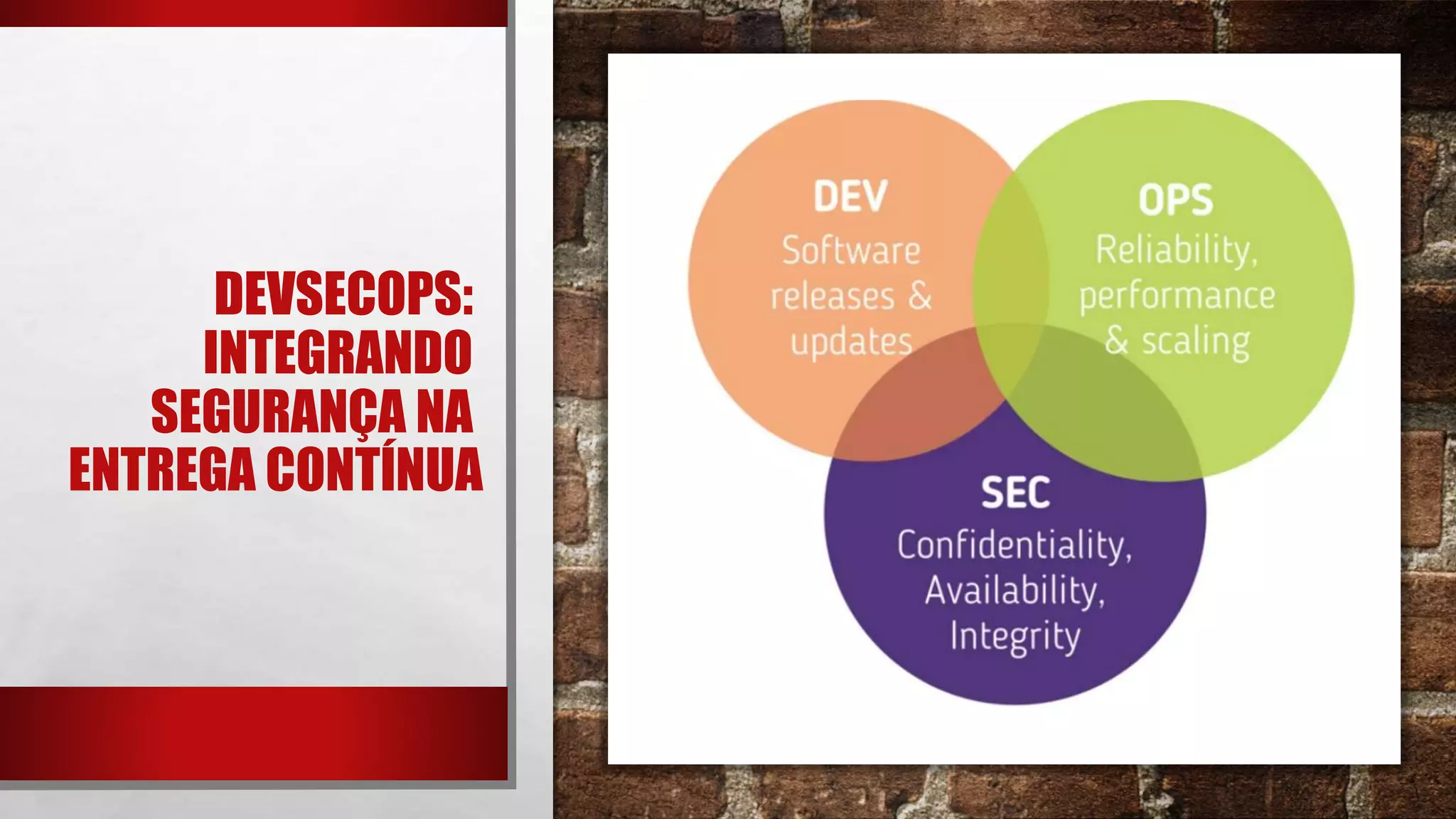 DEVSECOPS: INTEGRANDO SEGURANÇA NA ENTREGA CONTÍNUA

DEV
Software releases & updates

OPS
Reliability, performance & scaling

SEC
Confidentiality, Availability, Integrity